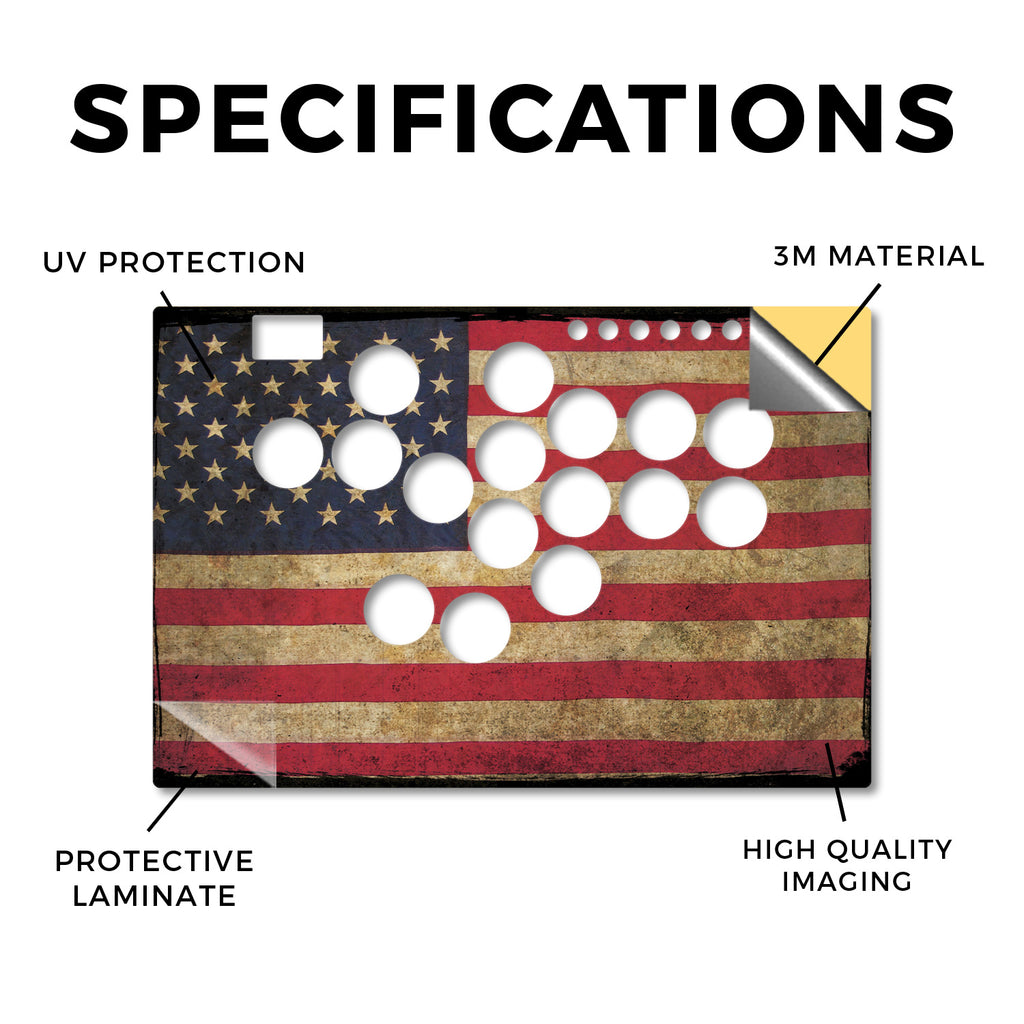 SPECIFICATIONS

UV PROTECTION

3M MATERIAL

PROTECTIVE LAMINATE

HIGH QUALITY IMAGING